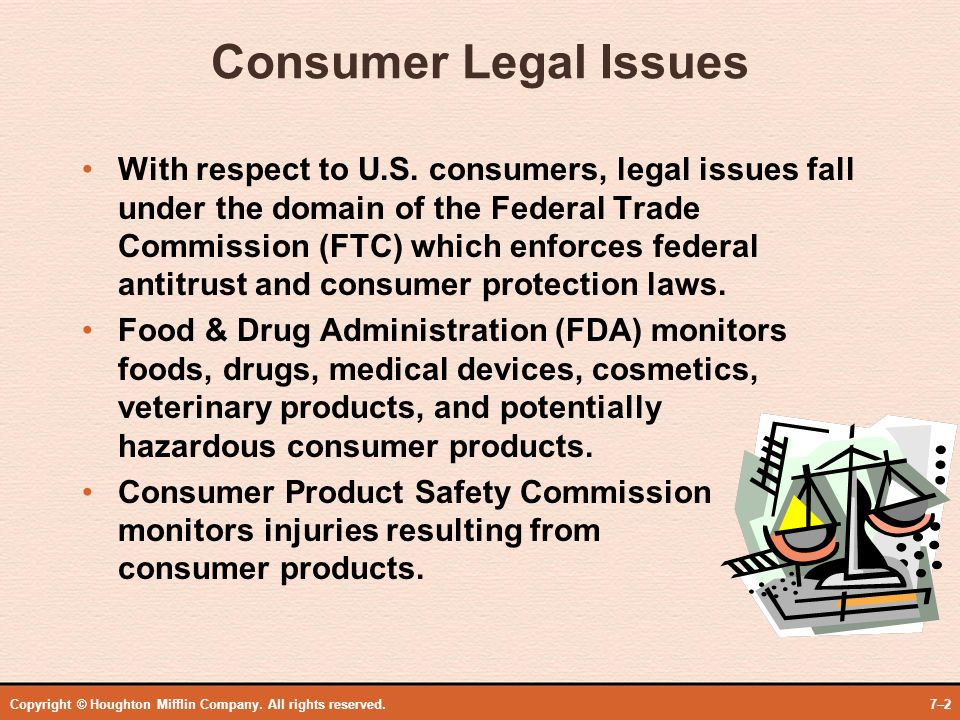 Consumer Legal Issues

• With respect to U.S. consumers, legal issues fall under the domain of the Federal Trade Commission (FTC) which enforces federal antitrust and consumer protection laws.

• Food & Drug Administration (FDA) monitors foods, drugs, medical devices, cosmetics, veterinary products, and potentially hazardous consumer products.

• Consumer Product Safety Commission monitors injuries resulting from consumer products.

Copyright © Houghton Mifflin Company. All rights reserved.

7–2